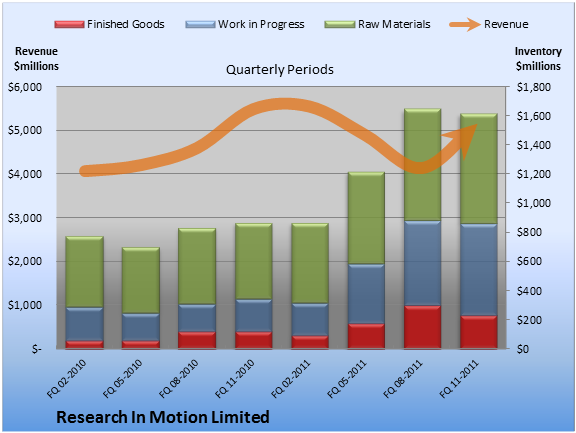 Finished Goods Work in Progress Raw Materials Revenue

Revenue $millions

Quarterly Periods

Inventory $millions

$6,000
$5,000
$4,000
$3,000
$2,000
$1,000
$-

$1,800
$1,600
$1,400
$1,200
$1,000
$800
$600
$400
$200
$0

FQ 02-2010
FQ 05-2010
FQ 08-2010
FQ 11-2010
FQ 02-2011
FQ 05-2011
FQ 08-2011
FQ 11-2011

Research In Motion Limited